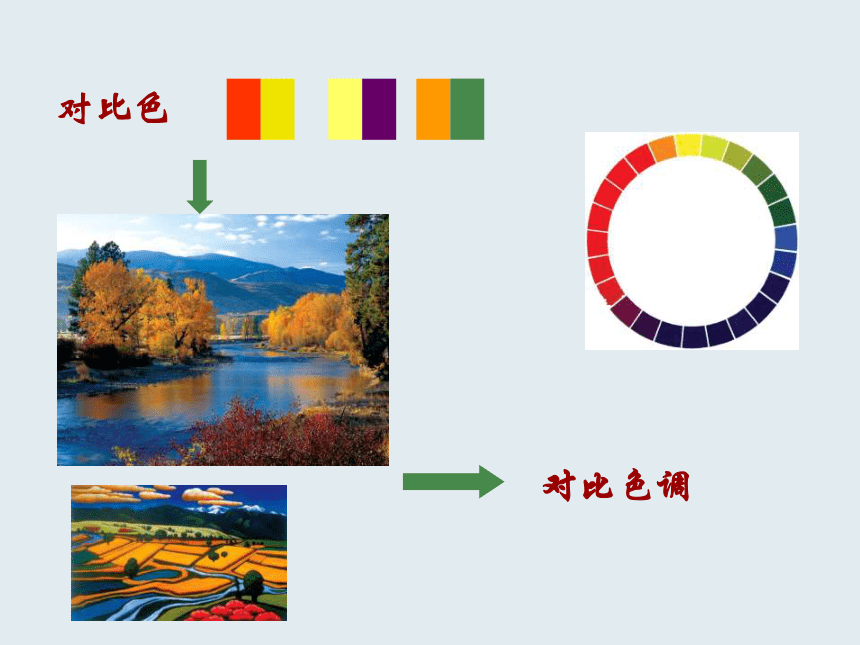 对比色

对比色调